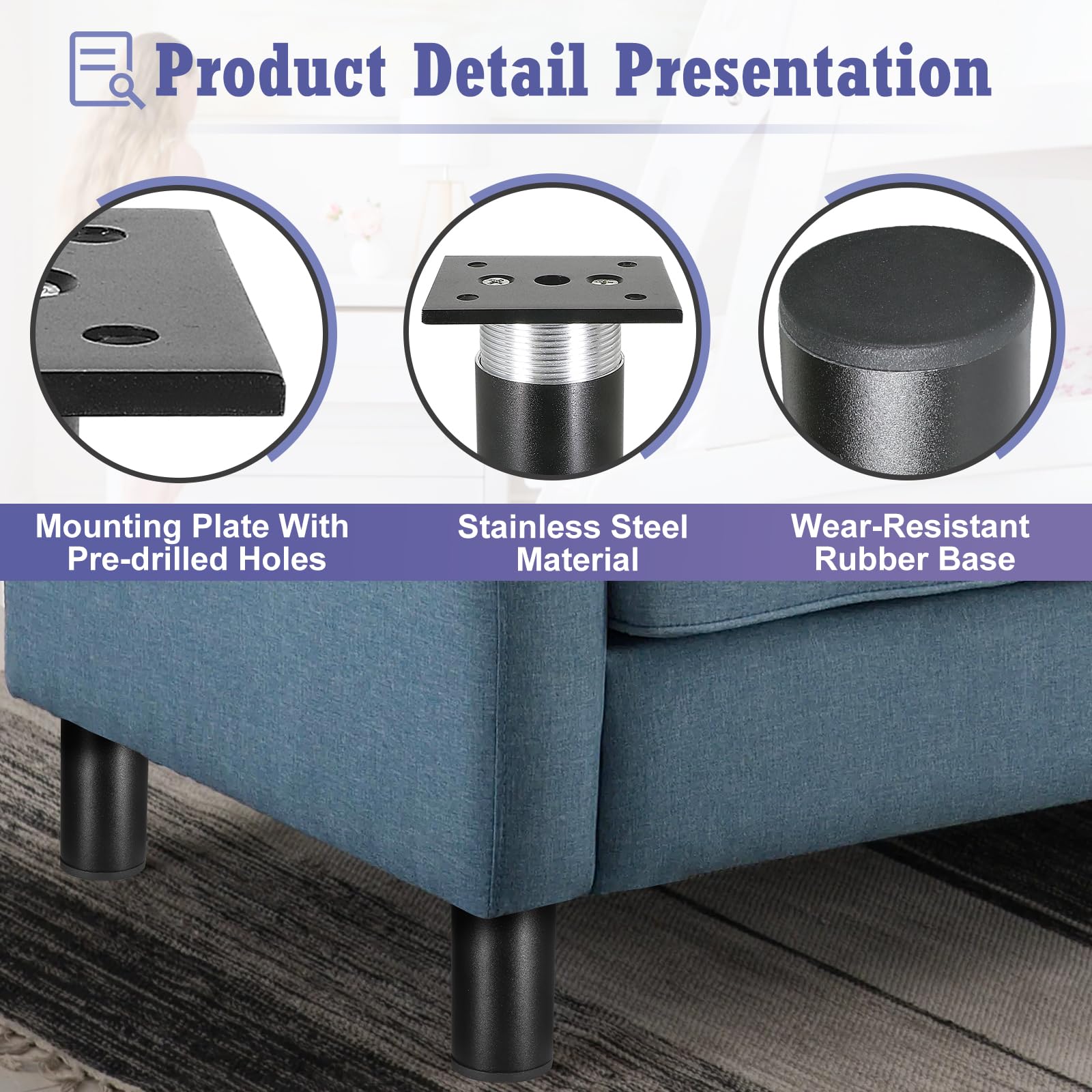 Product Detail Presentation

Mounting Plate With Pre-drilled Holes

Stainless Steel Material

Wear-Resistant Rubber Base